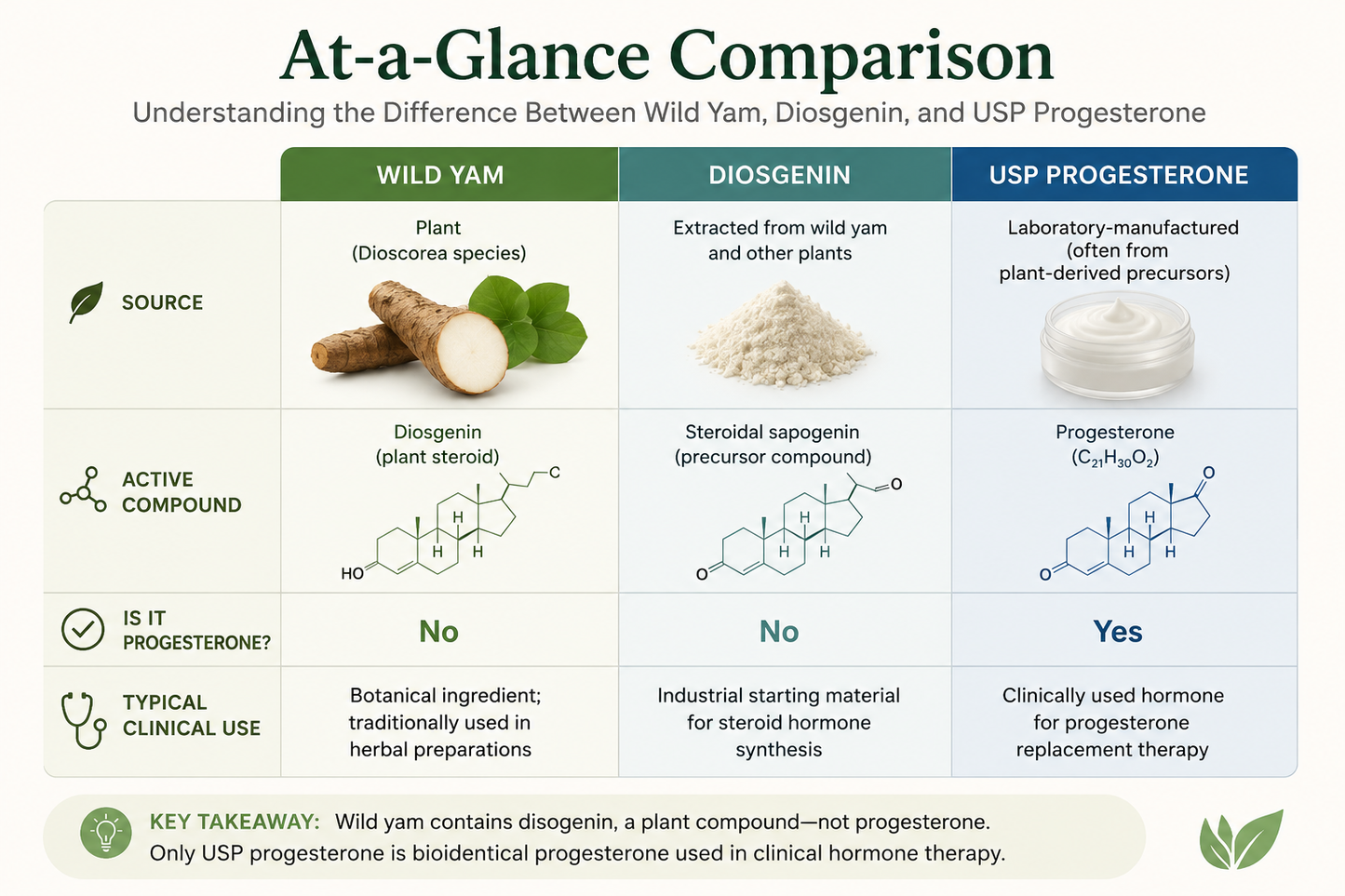 At-a-Glance Comparison

Understanding the Difference Between Wild Yam, Diosgenin, and USP Progesterone

| | WILD YAM | DIOSGENIN | USP PROGESTERONE |
|---|---|---|---|
| SOURCE | Plant (Dioscorea species) | Extracted from wild yam and other plants | Laboratory-manufactured (often from plant-derived precursors) |
| ACTIVE COMPOUND | Diosgenin (plant steroid) C H H H HO | Steroidal sapogenin (precursor compound) O H H H O | Progesterone ($C_{21}H_{30}O_2$) O H H H O |
| IS IT PROGESTERONE? | No | No | Yes |
| TYPICAL CLINICAL USE | Botanical ingredient; traditionally used in herbal preparations | Industrial starting material for steroid hormone synthesis | Clinically used hormone for progesterone replacement therapy |

KEY TAKEAWAY: Wild yam contains disogenin, a plant compound—not progesterone. Only USP progesterone is bioidentical progesterone used in clinical hormone therapy.